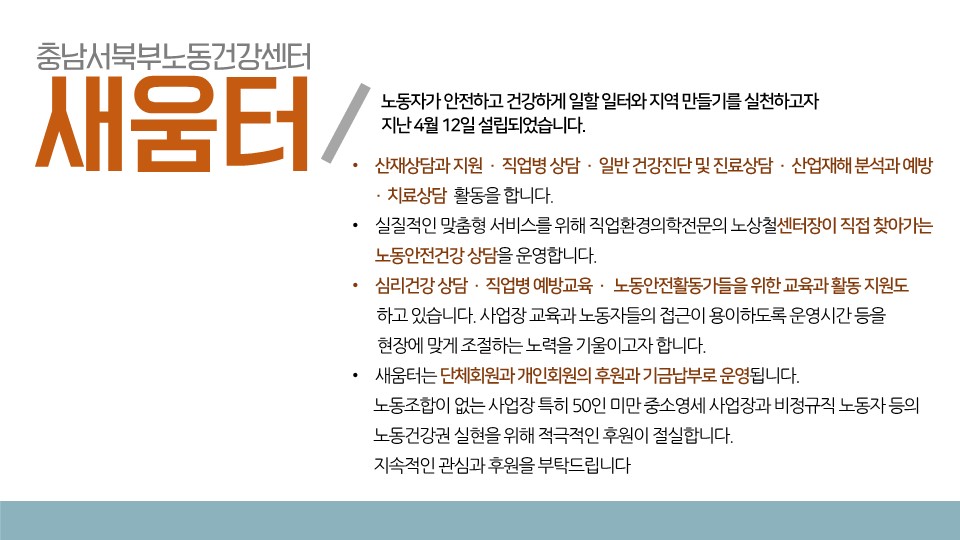 충남서북부노동건강센터

새움터

노동자가 안전하고 건강하게 일할 일터와 지역 만들기를 실천하고자 지난 4월 12일 설립되었습니다.

• 산재상담과 지원 · 직업병 상담 · 일반 건강진단 및 진료상담 · 산업재해 분석과 예방 · 치료상담 활동을 합니다.

• 실질적인 맞춤형 서비스를 위해 직업환경의학전문의 노상철센터장이 직접 찾아가는 노동안전건강 상담을 운영합니다.

• 심리건강 상담 · 직업병 예방교육 · 노동안전활동가들을 위한 교육과 활동 지원도 하고 있습니다. 사업장 교육과 노동자들의 접근이 용이하도록 운영시간 등을 현장에 맞게 조절하는 노력을 기울이고자 합니다.

• 새움터는 단체회원과 개인회원의 후원과 기금납부로 운영됩니다. 노동조합이 없는 사업장 특히 50인 미만 중소영세 사업장과 비정규직 노동자 등의 노동건강권 실현을 위해 적극적인 후원이 절실합니다. 지속적인 관심과 후원을 부탁드립니다